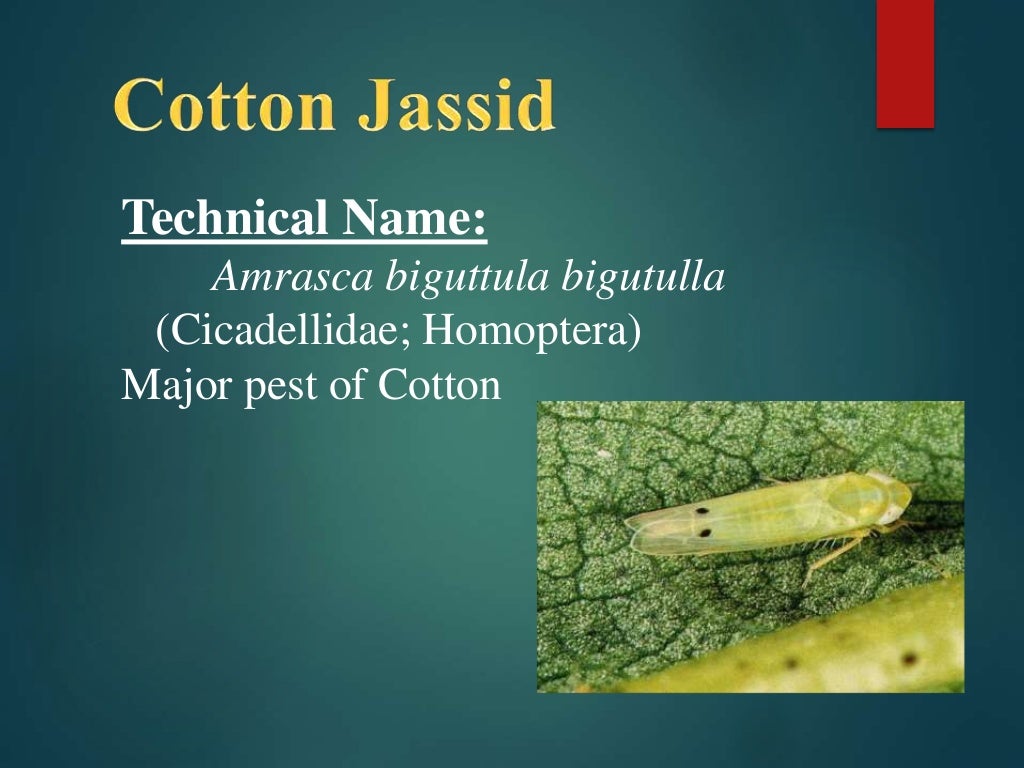 Cotton Jassid

Technical Name:

Amrasca biguttula bigutulla

(Cicadellidae; Homoptera)

Major pest of Cotton